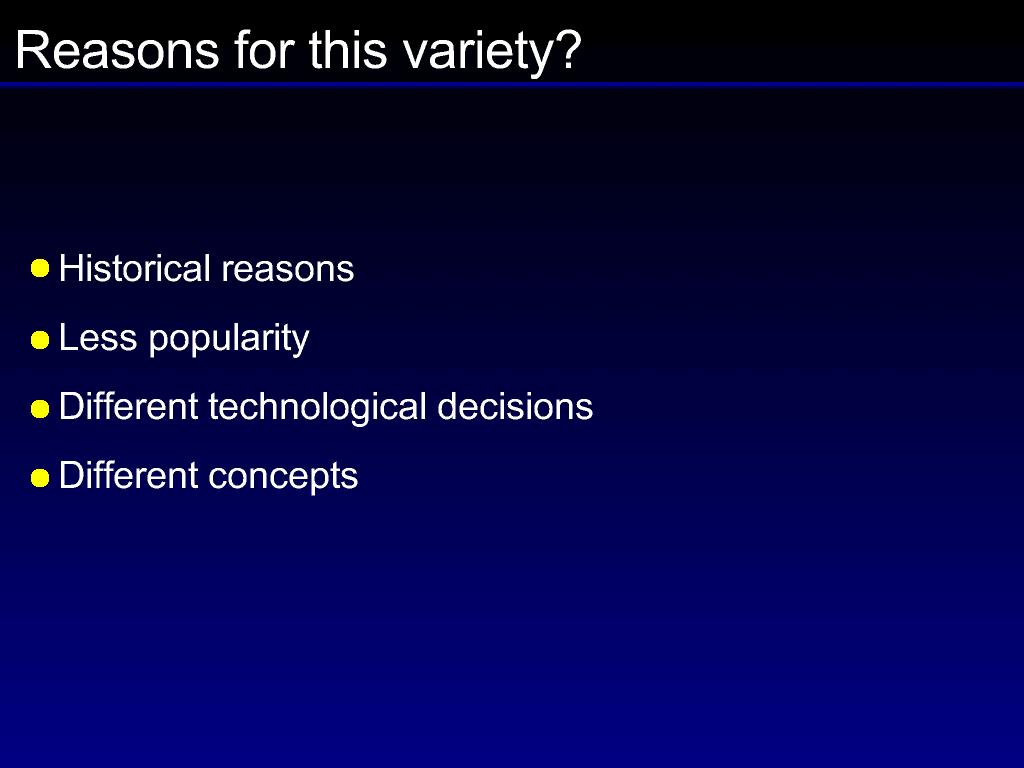 Reasons for this variety?

- Historical reasons
- Less popularity
- Different technological decisions
- Different concepts